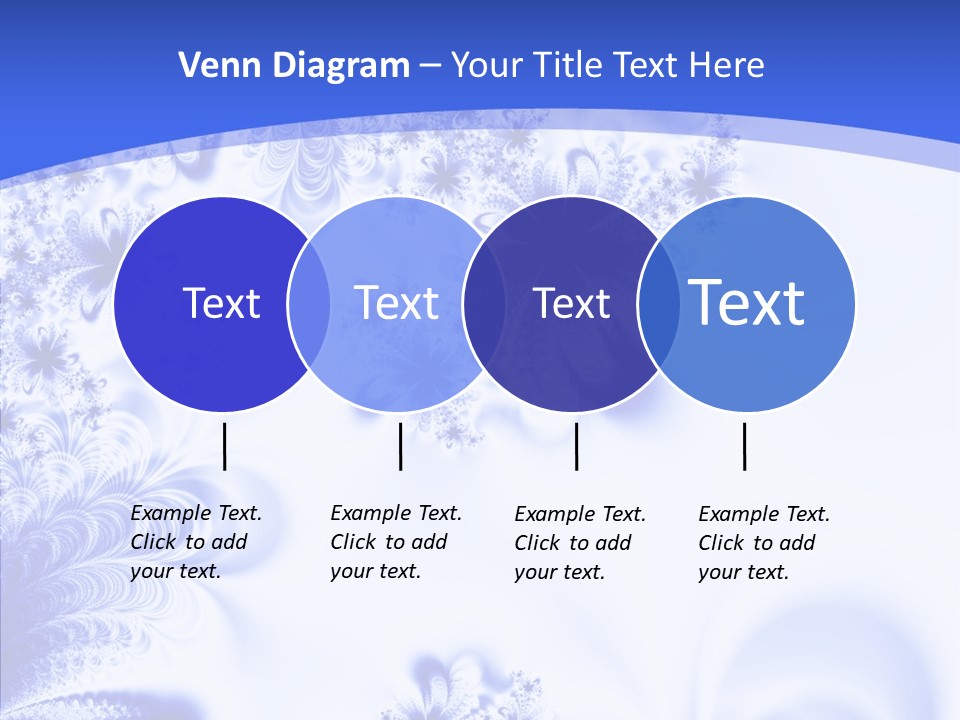 Venn Diagram – Your Title Text Here

Text

Text

Text

Text

Example Text. Click to add your text.

Example Text. Click to add your text.

Example Text. Click to add your text.

Example Text. Click to add your text.